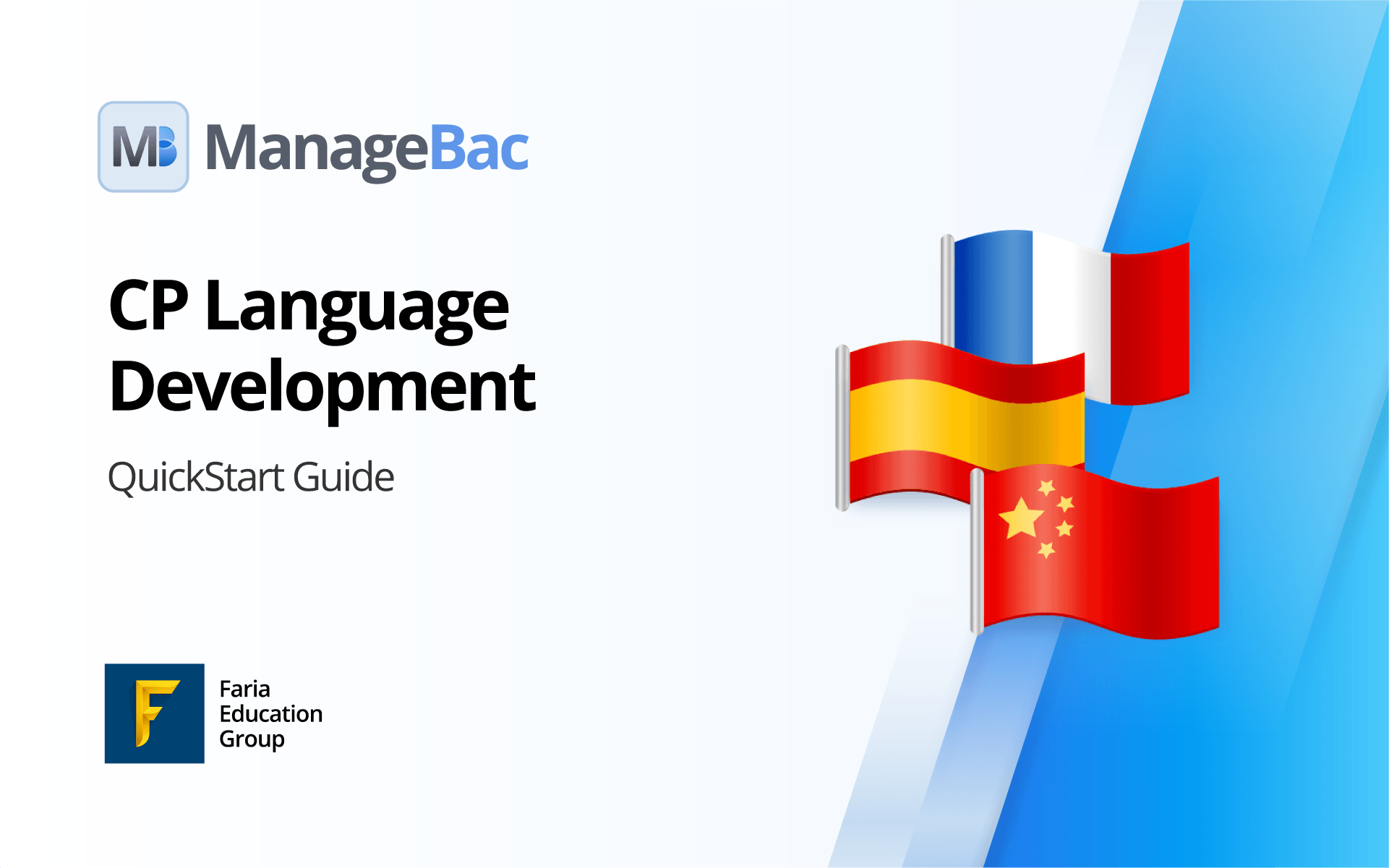 MB ManageBac

CP Language Development

QuickStart Guide

F

Faria Education Group